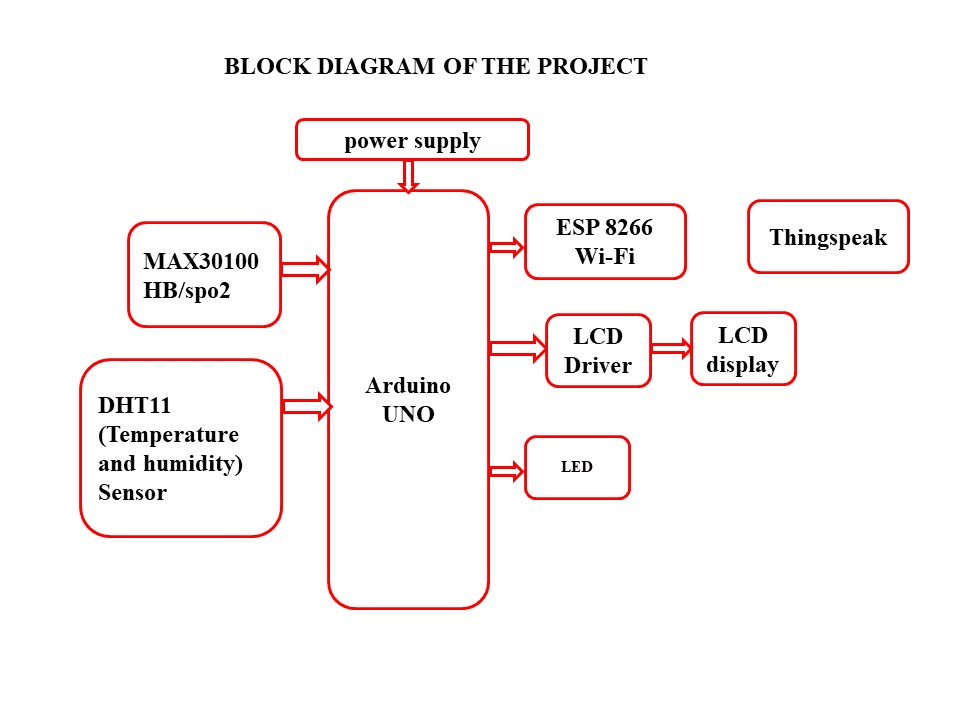 BLOCK DIAGRAM OF THE PROJECT

power supply

MAX30100
HB/spo2

DHT11
(Temperature
and humidity)
Sensor

Arduino
UNO

ESP 8266
Wi-Fi

Thingspeak

LCD
Driver

LCD
display

LED